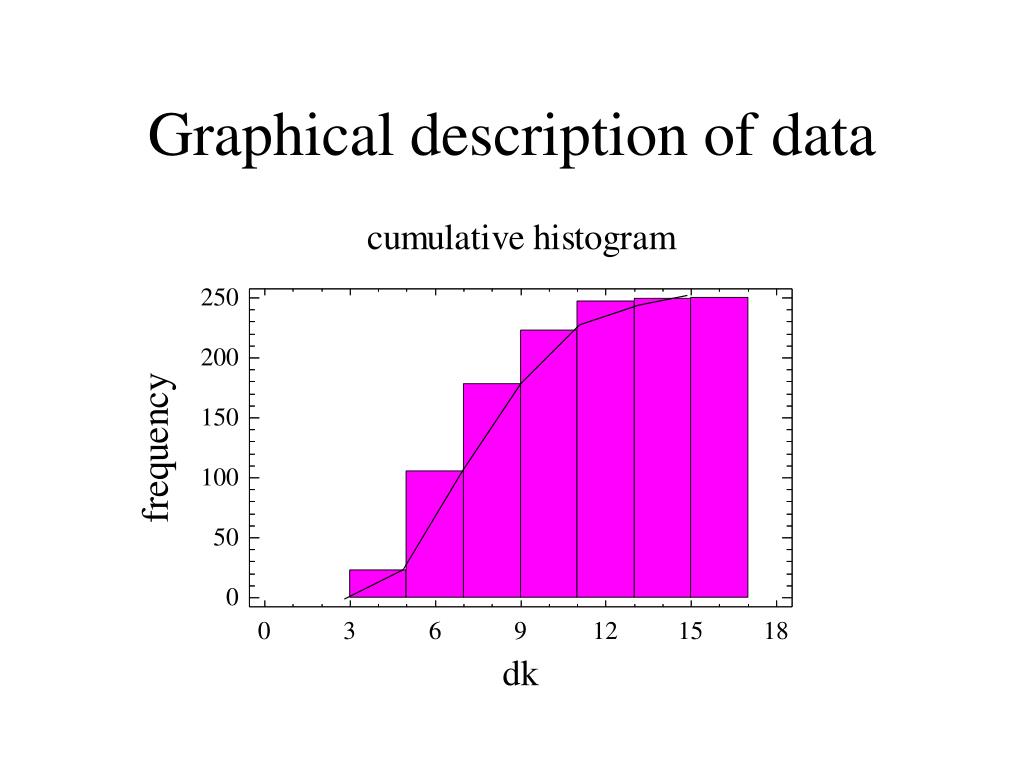 Graphical description of data

cumulative histogram

frequency

250
200
150
100
50
0

0 3 6 9 12 15 18

dk